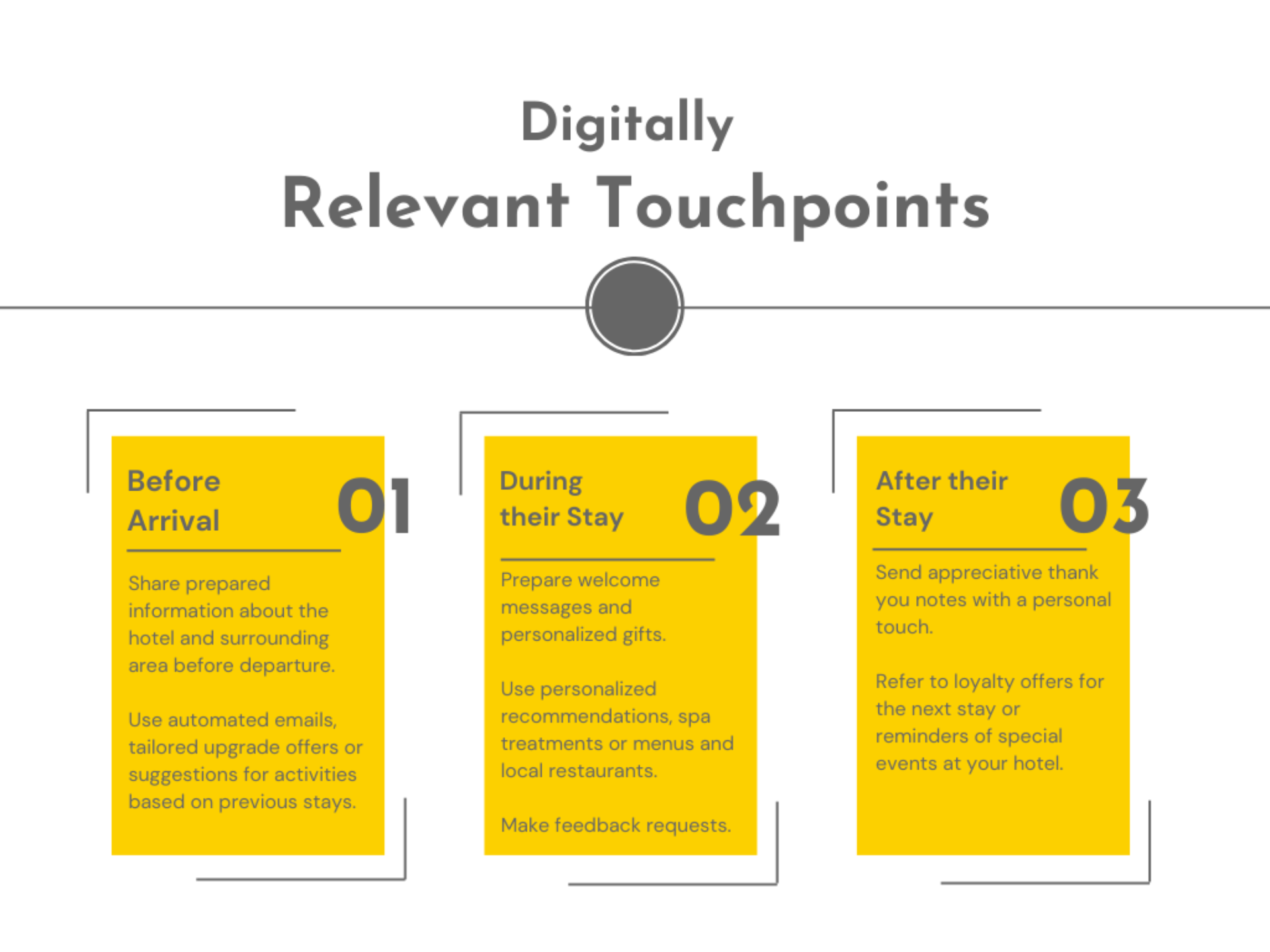 Digitally
Relevant Touchpoints

Before Arrival 01

Share prepared information about the hotel and surrounding area before departure.

Use automated emails, tailored upgrade offers or suggestions for activities based on previous stays.

During their Stay 02

Prepare welcome messages and personalized gifts.

Use personalized recommendations, spa treatments or menus and local restaurants.

Make feedback requests.

After their Stay 03

Send appreciative thank you notes with a personal touch.

Refer to loyalty offers for the next stay or reminders of special events at your hotel.